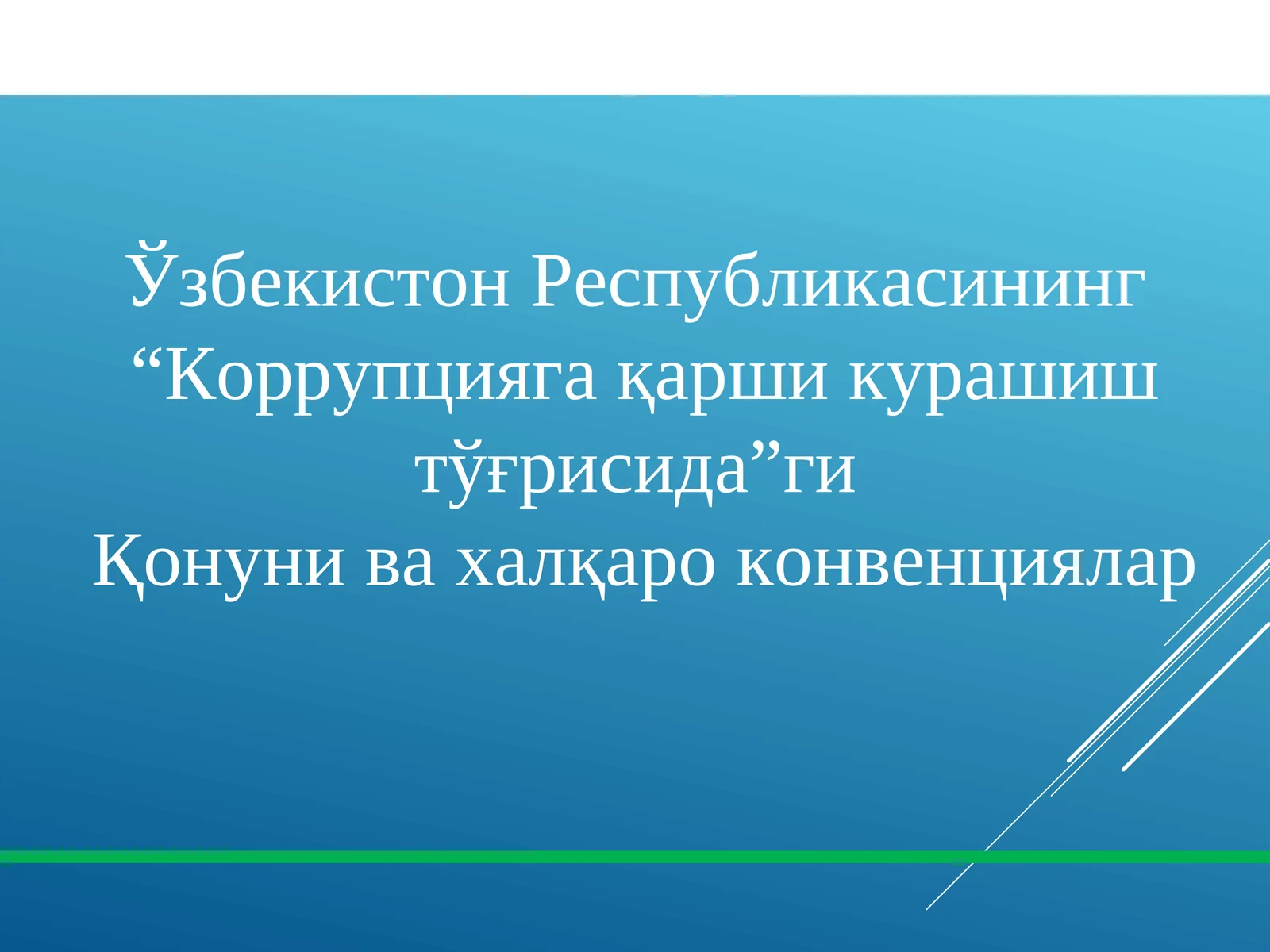 Ўзбекистон Республикасининг “Коррупцияга қарши курашиш тўғрисида”ги Қонуни ва халқаро конвенциялар